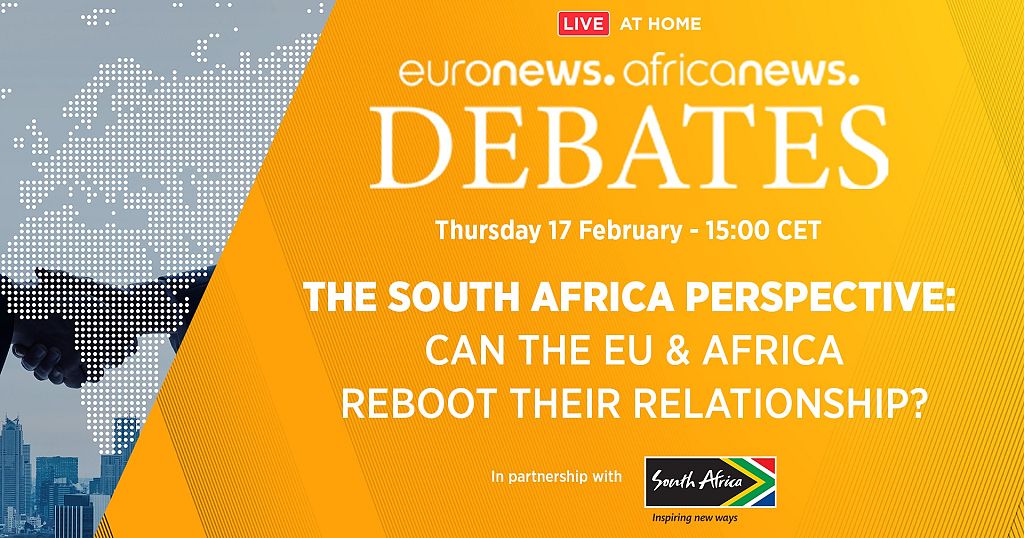 LIVE AT HOME

euronews. africanews.

DEBATES

Thursday 17 February - 15:00 CET

THE SOUTH AFRICA PERSPECTIVE: CAN THE EU & AFRICA REBOOT THEIR RELATIONSHIP?

In partnership with

South Africa

Inspiring new ways